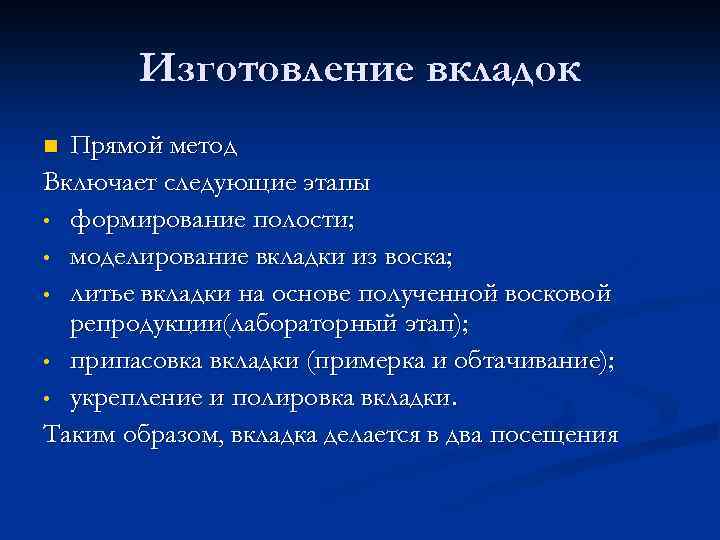 Изготовление вкладок

■ Прямой метод

Включает следующие этапы

• формирование полости;
• моделирование вкладки из воска;
• литье вкладки на основе полученной восковой репродукции(лабораторный этап);
• припасовка вкладки (примерка и обтачивание);
• укрепление и полировка вкладки.

Таким образом, вкладка делается в два посещения